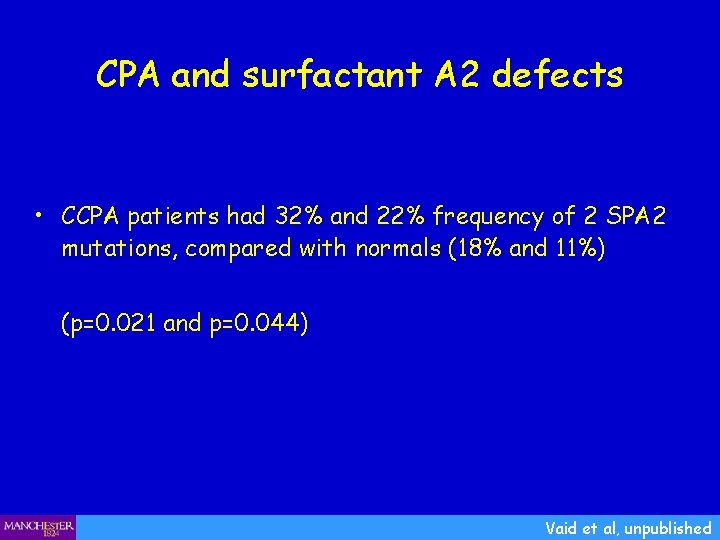 CPA and surfactant A2 defects

• CCPA patients had 32% and 22% frequency of 2 SPA2 mutations, compared with normals (18% and 11%)

(p=0.021 and p=0.044)

MANCHESTER 1824

Vaid et al, unpublished